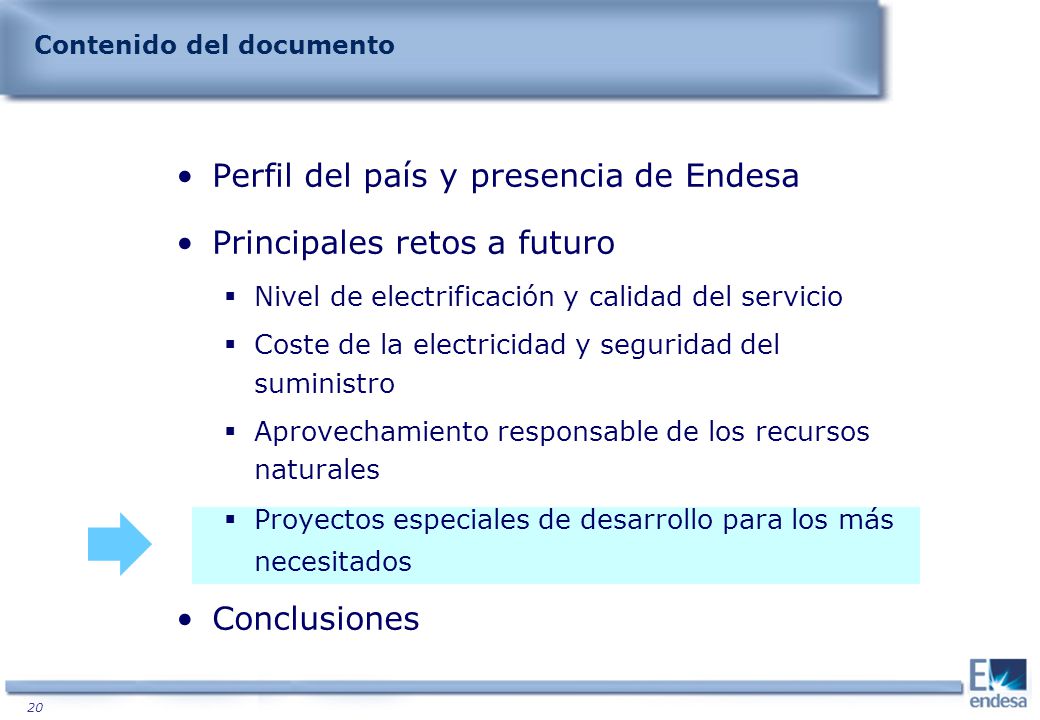 Contenido del documento

• Perfil del país y presencia de Endesa

• Principales retos a futuro

▪ Nivel de electrificación y calidad del servicio

▪ Coste de la electricidad y seguridad del suministro

▪ Aprovechamiento responsable de los recursos naturales

▪ Proyectos especiales de desarrollo para los más necesitados

• Conclusiones

20

endesa